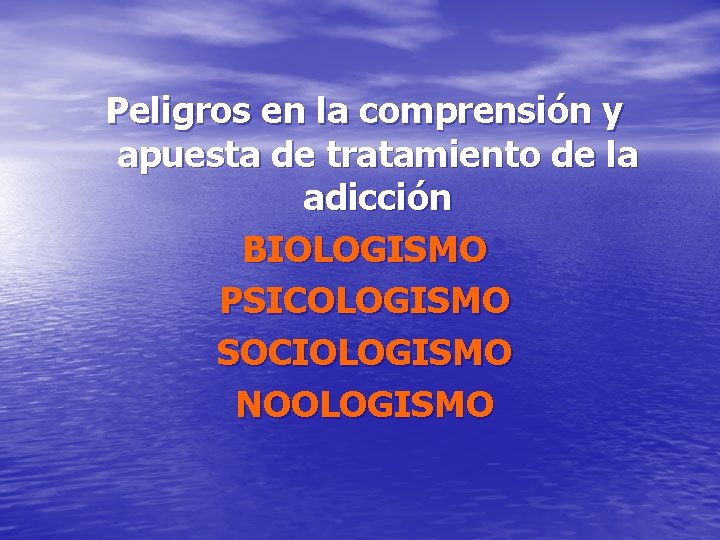 Peligros en la comprensión y apuesta de tratamiento de la adicción

BIOLOGISMO
PSICOLOGISMO
SOCIOLOGISMO
NOOLOGISMO